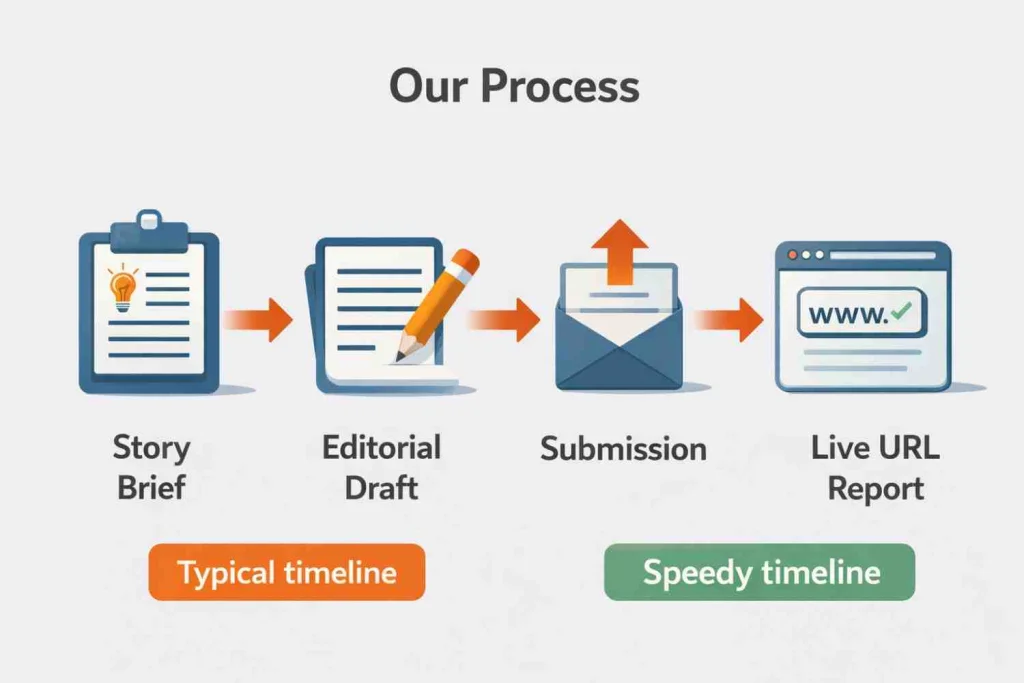 Our Process

www.

Story Brief

Editorial Draft

Submission

Live URL Report

Typical timeline

Speedy timeline